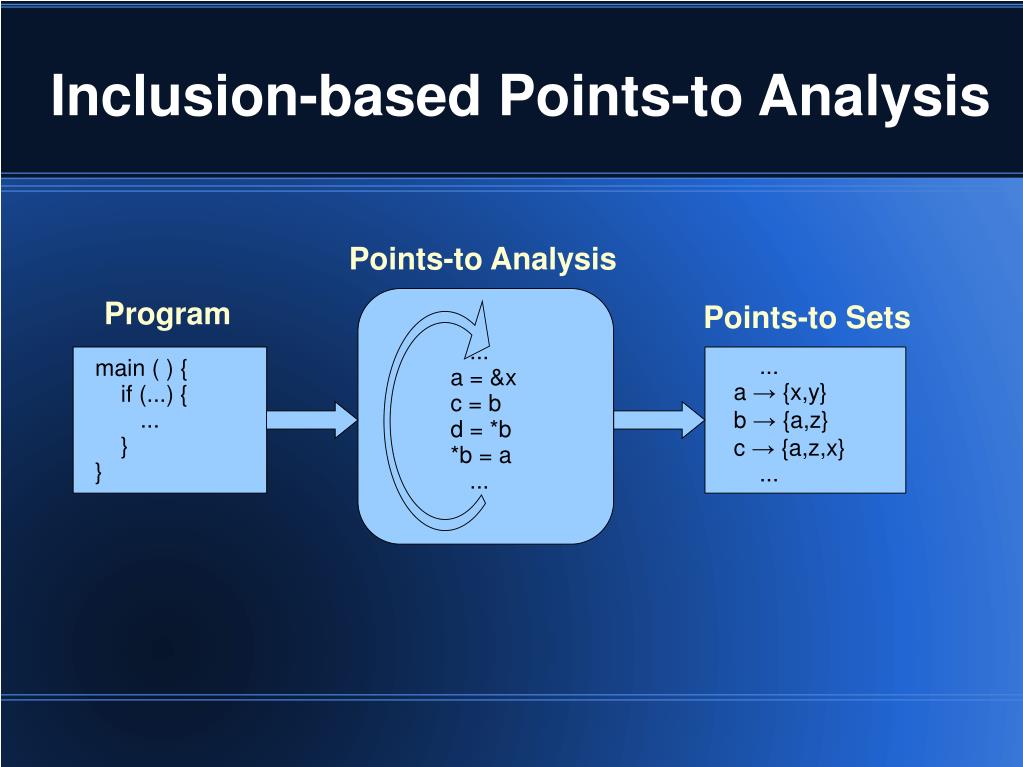 Inclusion-based Points-to Analysis

Program

main ( ) {
if (...) {
...
}
}

Points-to Analysis

...
a = &x
c = b
d = *b
*b = a
...

Points-to Sets

...
a → {x,y}
b → {a,z}
c → {a,z,x}
...